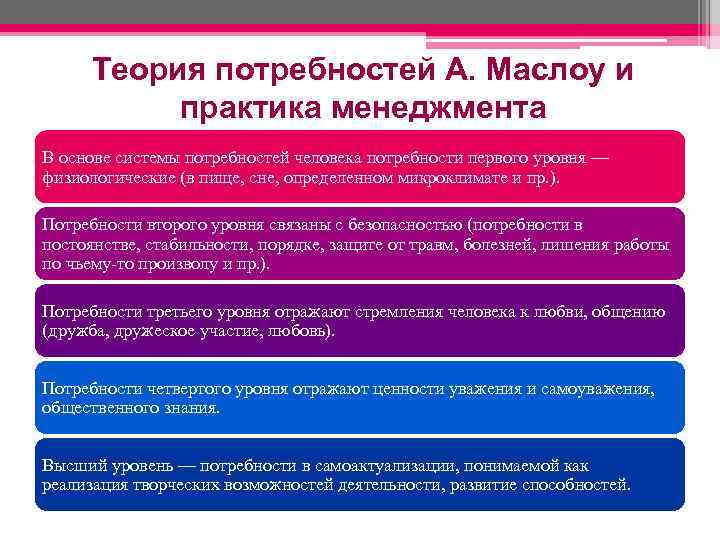 Теория потребностей А. Маслоу и практика менеджмента

В основе системы потребностей человека потребности первого уровня — физиологические (в пище, сне, определенном микроклимате и пр.).

Потребности второго уровня связаны с безопасностью (потребности в постоянстве, стабильности, порядке, защите от травм, болезней, лишения работы по чьему-то произволу и пр.).

Потребности третьего уровня отражают стремления человека к любви, общению (дружба, дружеское участие, любовь).

Потребности четвертого уровня отражают ценности уважения и самоуважения, общественного знания.

Высший уровень — потребности в самоактуализации, понимаемой как реализация творческих возможностей деятельности, развитие способностей.